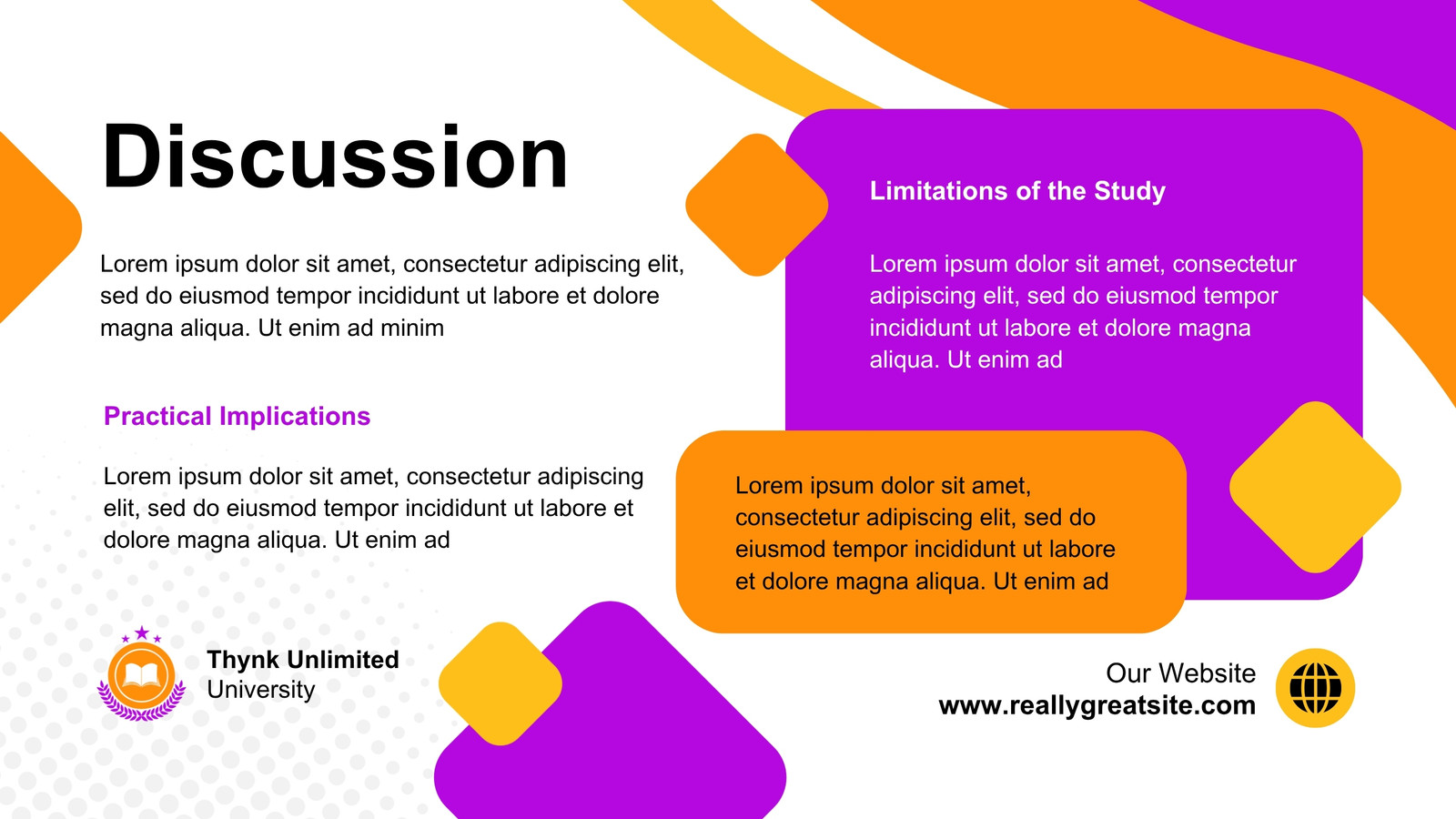 Discussion

Lorem ipsum dolor sit amet, consectetur adipiscing elit, sed do eiusmod tempor incididunt ut labore et dolore magna aliqua. Ut enim ad minim

Practical Implications

Lorem ipsum dolor sit amet, consectetur adipiscing elit, sed do eiusmod tempor incididunt ut labore et dolore magna aliqua. Ut enim ad

Limitations of the Study

Lorem ipsum dolor sit amet, consectetur adipiscing elit, sed do eiusmod tempor incididunt ut labore et dolore magna aliqua. Ut enim ad

Lorem ipsum dolor sit amet, consectetur adipiscing elit, sed do eiusmod tempor incididunt ut labore et dolore magna aliqua. Ut enim ad

Thynk Unlimited
University

Our Website
www.reallygreatsite.com